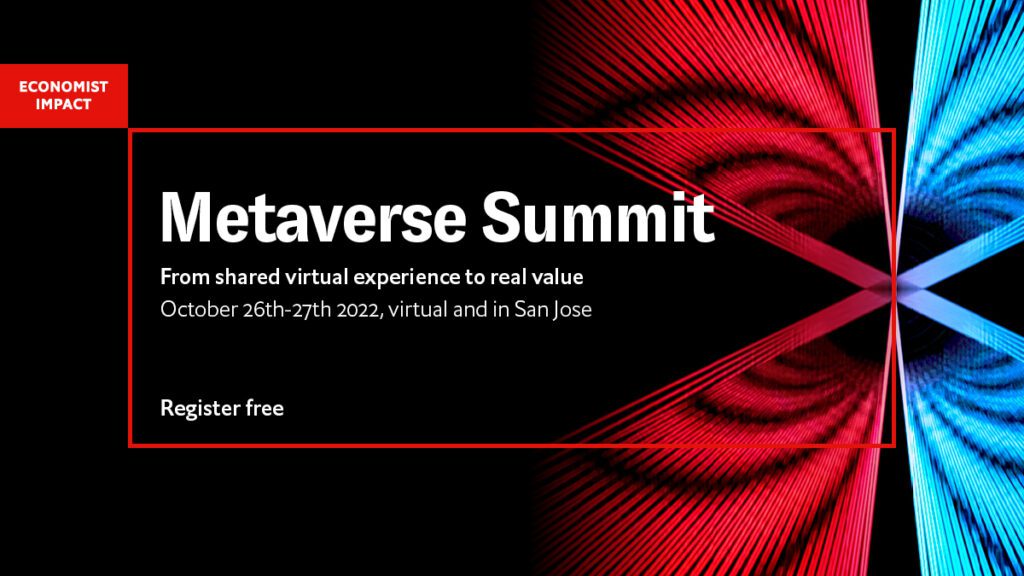 ECONOMIST IMPACT

Metaverse Summit

From shared virtual experience to real value

October 26th-27th 2022, virtual and in San Jose

Register free